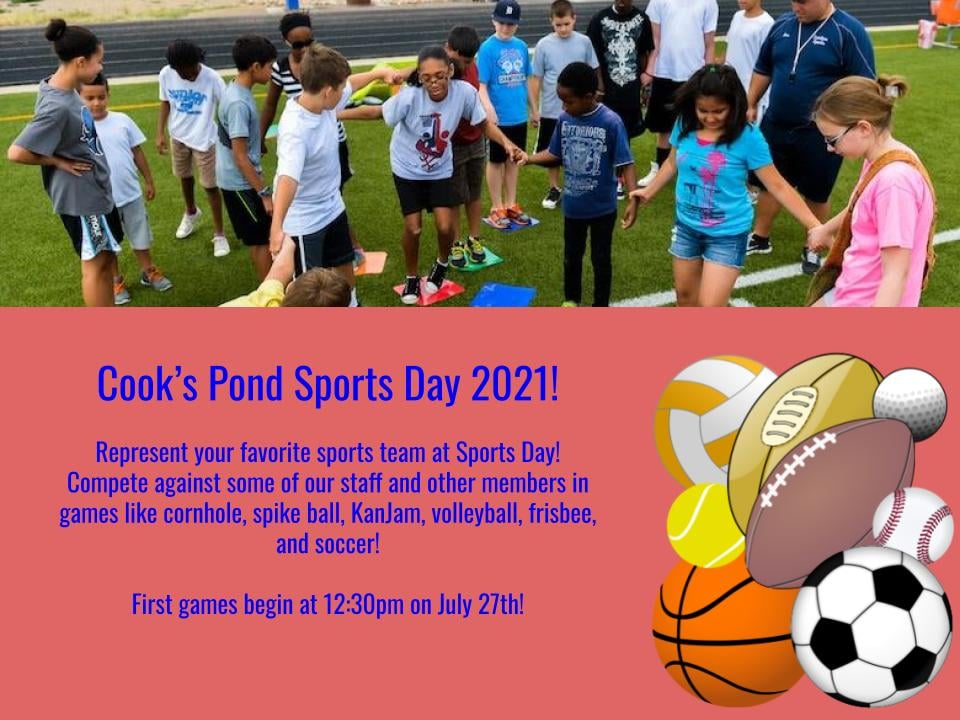 Cook's Pond Sports Day 2021!

Represent your favorite sports team at Sports Day! Compete against some of our staff and other members in games like cornhole, spike ball, KanJam, volleyball, frisbee, and soccer!

First games begin at 12:30pm on July 27th!